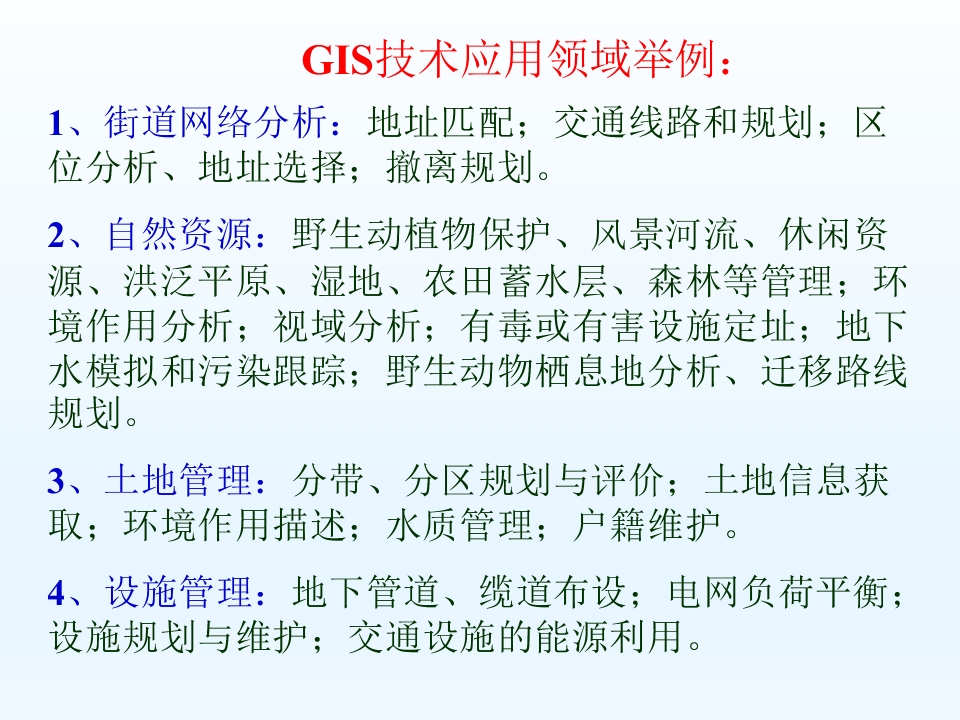 GIS技术应用领域举例：

1、街道网络分析：地址匹配；交通线路和规划；区位分析、地址选择；撤离规划。

2、自然资源：野生动植物保护、风景河流、休闲资源、洪泛平原、湿地、农田蓄水层、森林等管理；环境作用分析；视域分析；有毒或有害设施定址；地下水模拟和污染跟踪；野生动物栖息地分析、迁移路线规划。

3、土地管理：分带、分区规划与评价；土地信息获取；环境作用描述；水质管理；户籍维护。

4、设施管理：地下管道、缆道布设；电网负荷平衡；设施规划与维护；交通设施的能源利用。